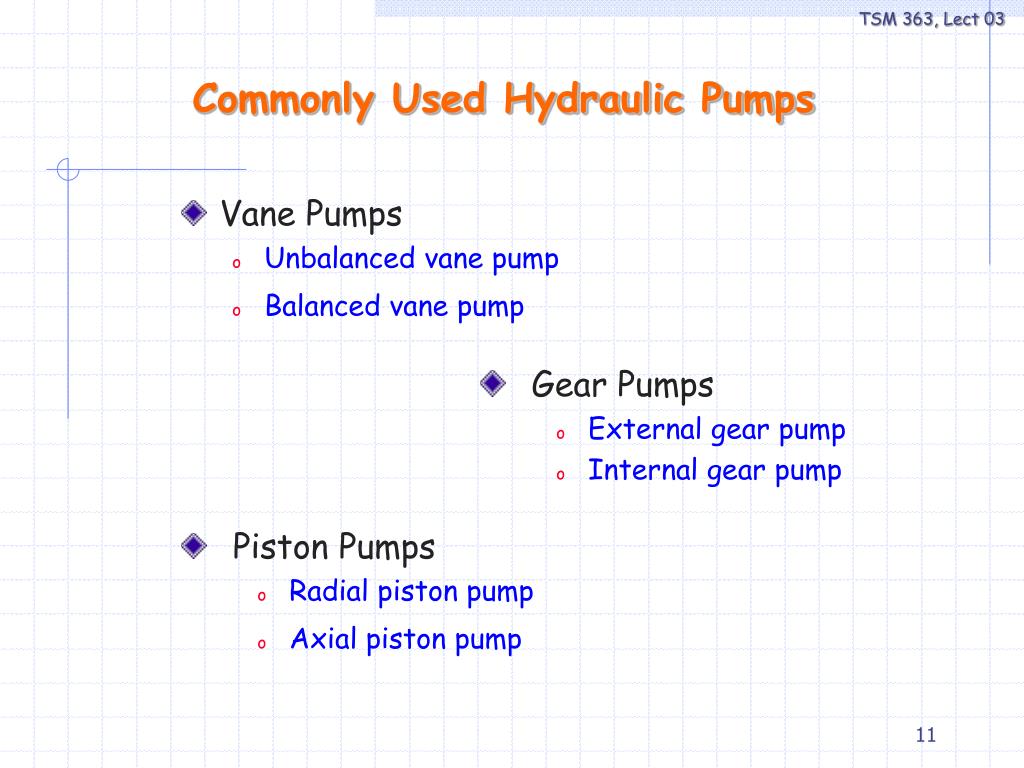 TSM 363, Lect 03

Commonly Used Hydraulic Pumps

Vane Pumps
o Unbalanced vane pump
o Balanced vane pump

Gear Pumps
o External gear pump
o Internal gear pump

Piston Pumps
o Radial piston pump
o Axial piston pump

11